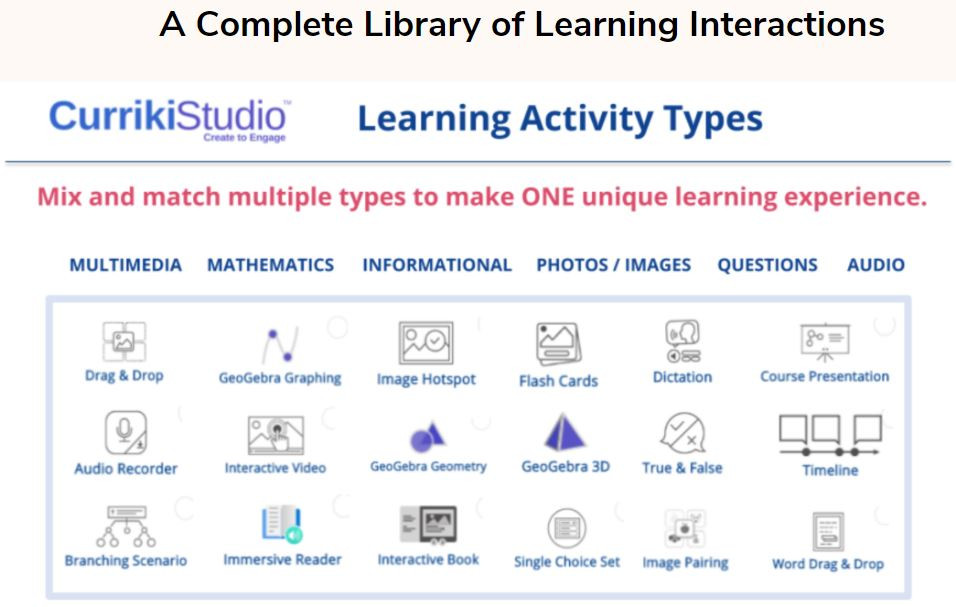 A Complete Library of Learning Interactions

CurrikiStudio™
Create to Engage

Learning Activity Types

Mix and match multiple types to make ONE unique learning experience.

MULTIMEDIA MATHEMATICS INFORMATIONAL PHOTOS / IMAGES QUESTIONS AUDIO

Drag & Drop
GeoGebra Graphing
Image Hotspot
Flash Cards
Dictation
Course Presentation

Audio Recorder
Interactive Video
GeoGebra Geometry
GeoGebra 3D
True & False
Timeline

Branching Scenario
Immersive Reader
Interactive Book
Single Choice Set
Image Pairing
Word Drag & Drop